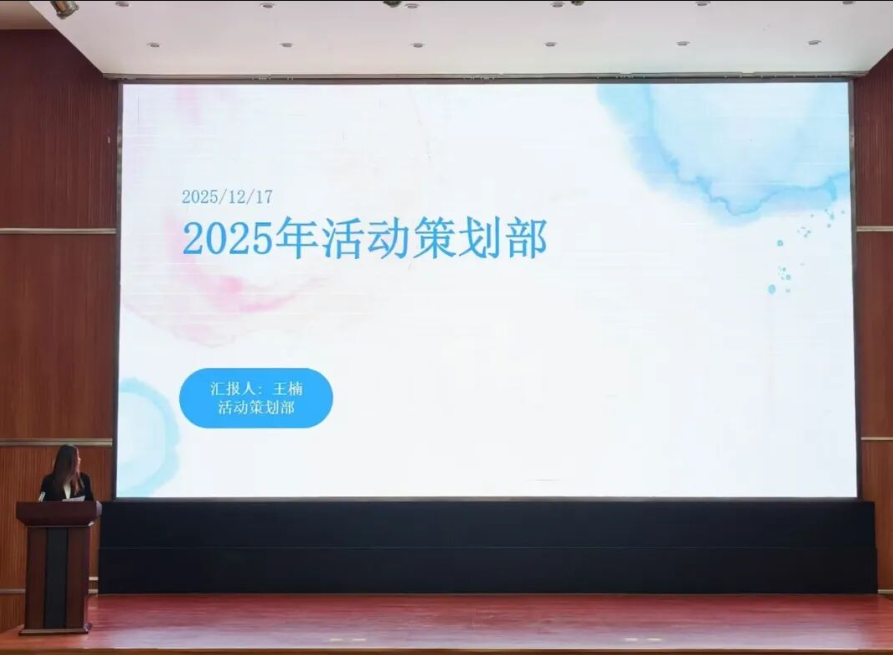 2025/12/17

2025年活动策划部

汇报人：王楠
活动策划部